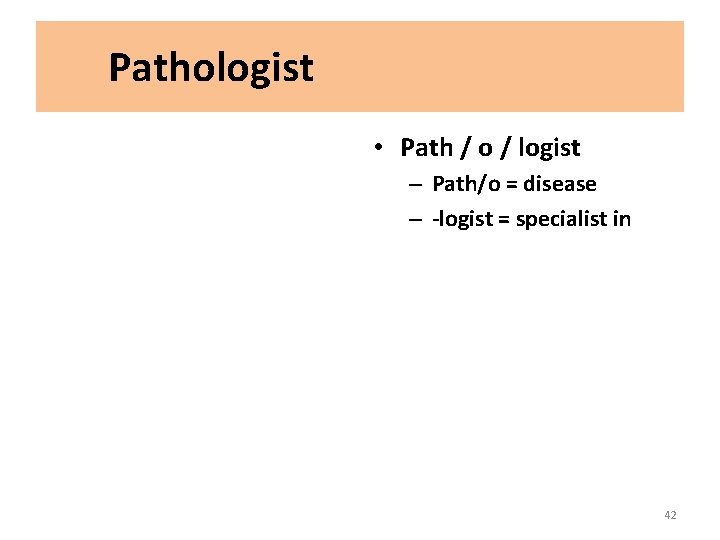 Pathologist

• Path / o / logist
– Path/o = disease
– -logist = specialist in

42